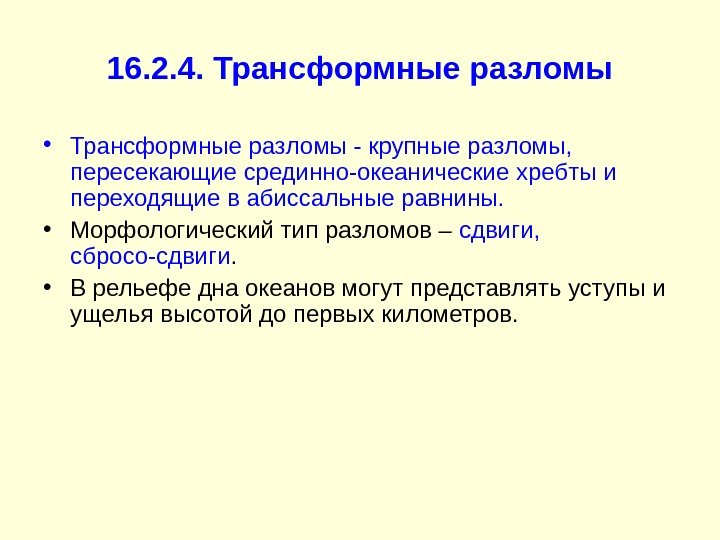 16.2.4. Трансформные разломы

• Трансформные разломы - крупные разломы, пересекающие срединно-океанические хребты и переходящие в абиссальные равнины.

• Морфологический тип разломов – сдвиги, сбросо-сдвиги.

• В рельефе дна океанов могут представлять уступы и ущелья высотой до первых километров.